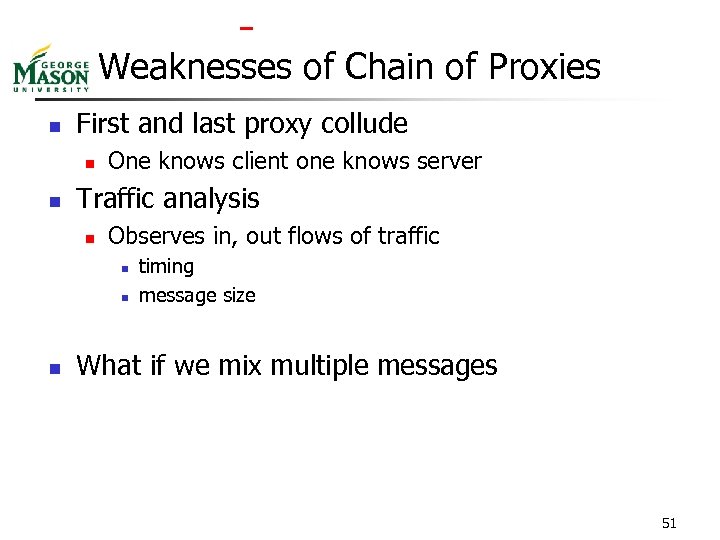 GEORGE MASON UNIVERSITY

Weaknesses of Chain of Proxies

- First and last proxy collude
  - One knows client one knows server
- Traffic analysis
  - Observes in, out flows of traffic
    - timing
    - message size

- What if we mix multiple messages

51